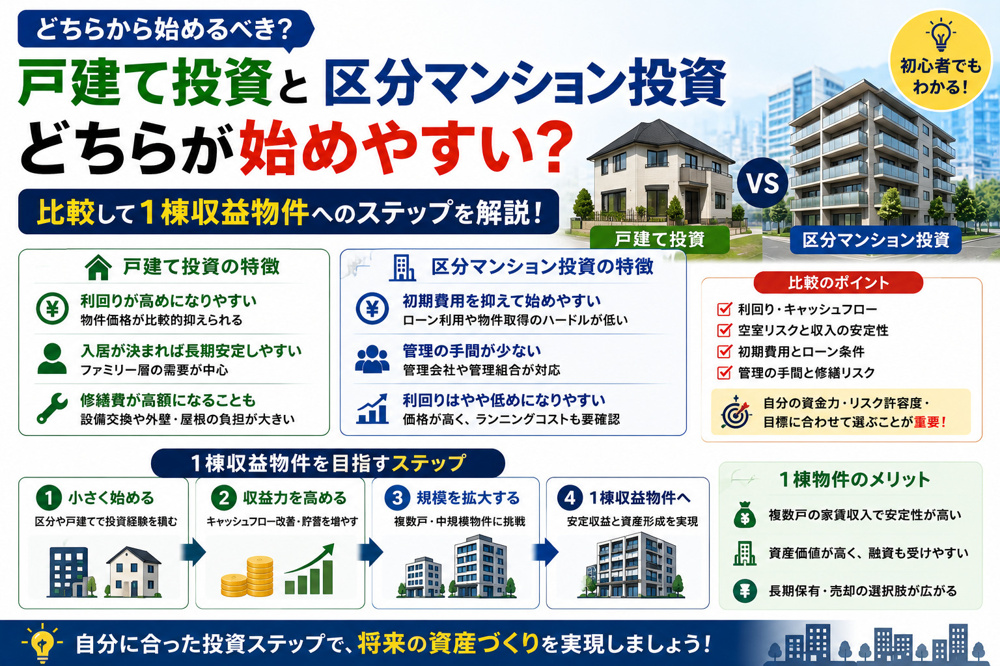 どちらから始めるべき?

戸建て投資と 区分マンション投資 どちらが始めやすい?

初心者でもわかる!

比較して1棟収益物件へのステップを解説!

戸建て投資 VS 区分マンション投資

戸建て投資の特徴

利回りが高めになりやすい
物件価格が比較的抑えられる

入居が決まれば長期安定しやすい
ファミリー層の需要が中心

修繕費が高額になることも
設備交換や外壁・屋根の負担が大きい

区分マンション投資の特徴

初期費用を抑えて始めやすい
ローン利用や物件取得のハードルが低い

管理の手間が少ない
管理会社や管理組合が対応

利回りはやや低めになりやすい
価格が高く、ランニングコストも要確認

比較のポイント

利回り・キャッシュフロー
空室リスクと収入の安定性
初期費用とローン条件
管理の手間と修繕リスク

自分の資金力・リスク許容度・目標に合わせて選ぶことが重要!

1棟収益物件を目指すステップ

1 小さく始める
区分や戸建てで投資経験を積む

2 収益力を高める
キャッシュフロー改善・貯蓄を増やす

3 規模を拡大する
複数戸・中規模物件に挑戦

4 1棟収益物件へ
安定収益と資産形成を実現

1棟物件のメリット

複数戸の家賃収入で安定性が高い

資産価値が高く、融資も受けやすい

長期保有・売却の選択肢が広がる

自分に合った投資ステップで、将来の資産づくりを実現しましょう!